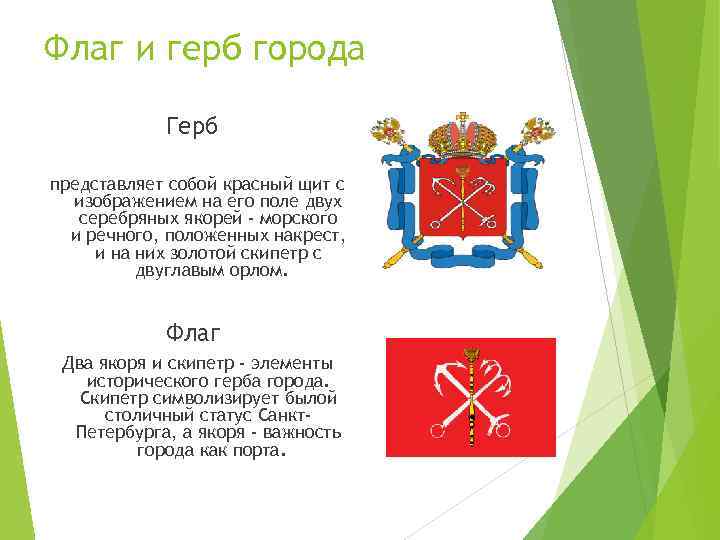 Флаг и герб города

Герб

представляет собой красный щит с изображением на его поле двух серебряных якорей - морского и речного, положенных накрест, и на них золотой скипетр с двуглавым орлом.

Флаг

Два якоря и скипетр - элементы исторического герба города. Скипетр символизирует былой столичный статус Санкт-Петербурга, а якоря - важность города как порта.